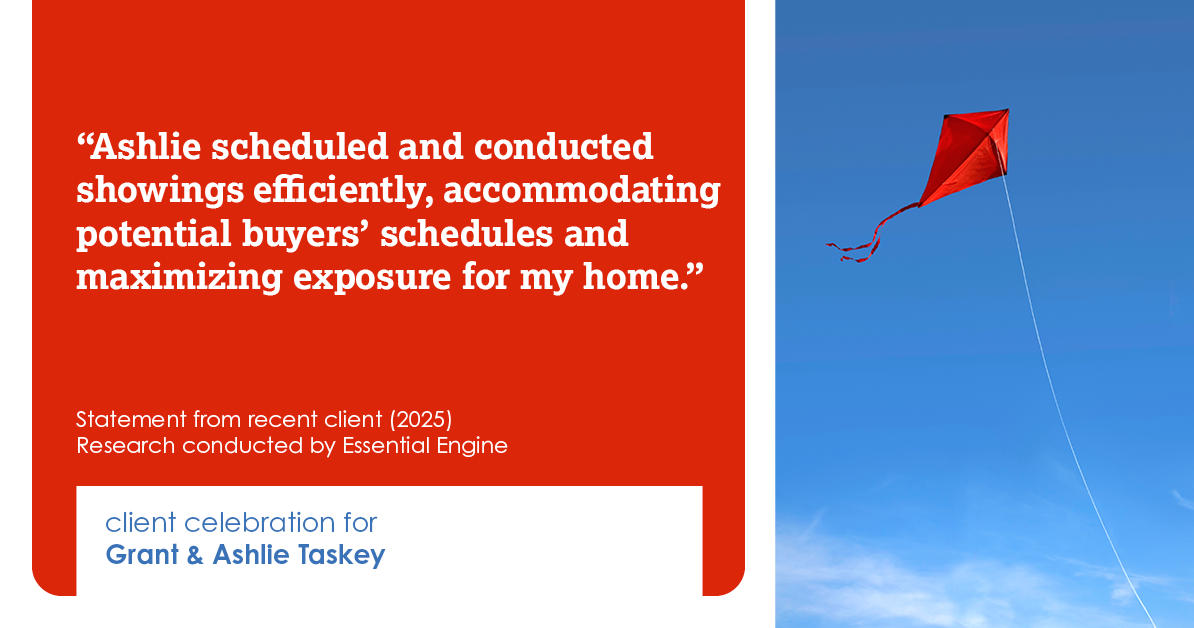 “Ashlie scheduled and conducted showings efficiently, accommodating potential buyers’ schedules and maximizing exposure for my home.”

Statement from recent client (2025)
Research conducted by Essential Engine

client celebration for
Grant & Ashlie Taskey